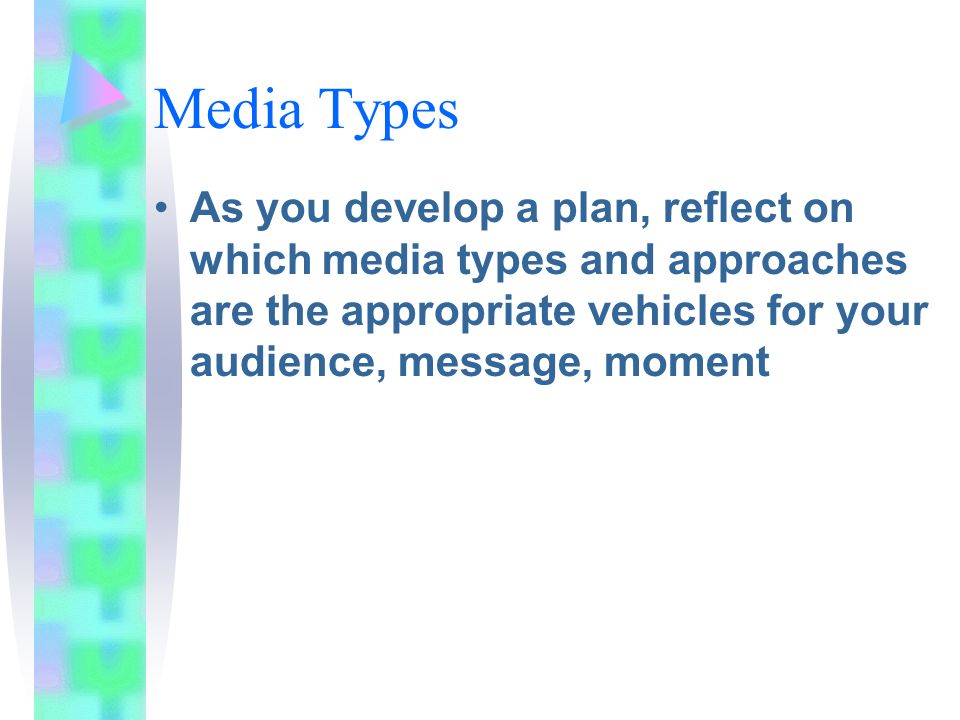 Media Types

• As you develop a plan, reflect on which media types and approaches are the appropriate vehicles for your audience, message, moment